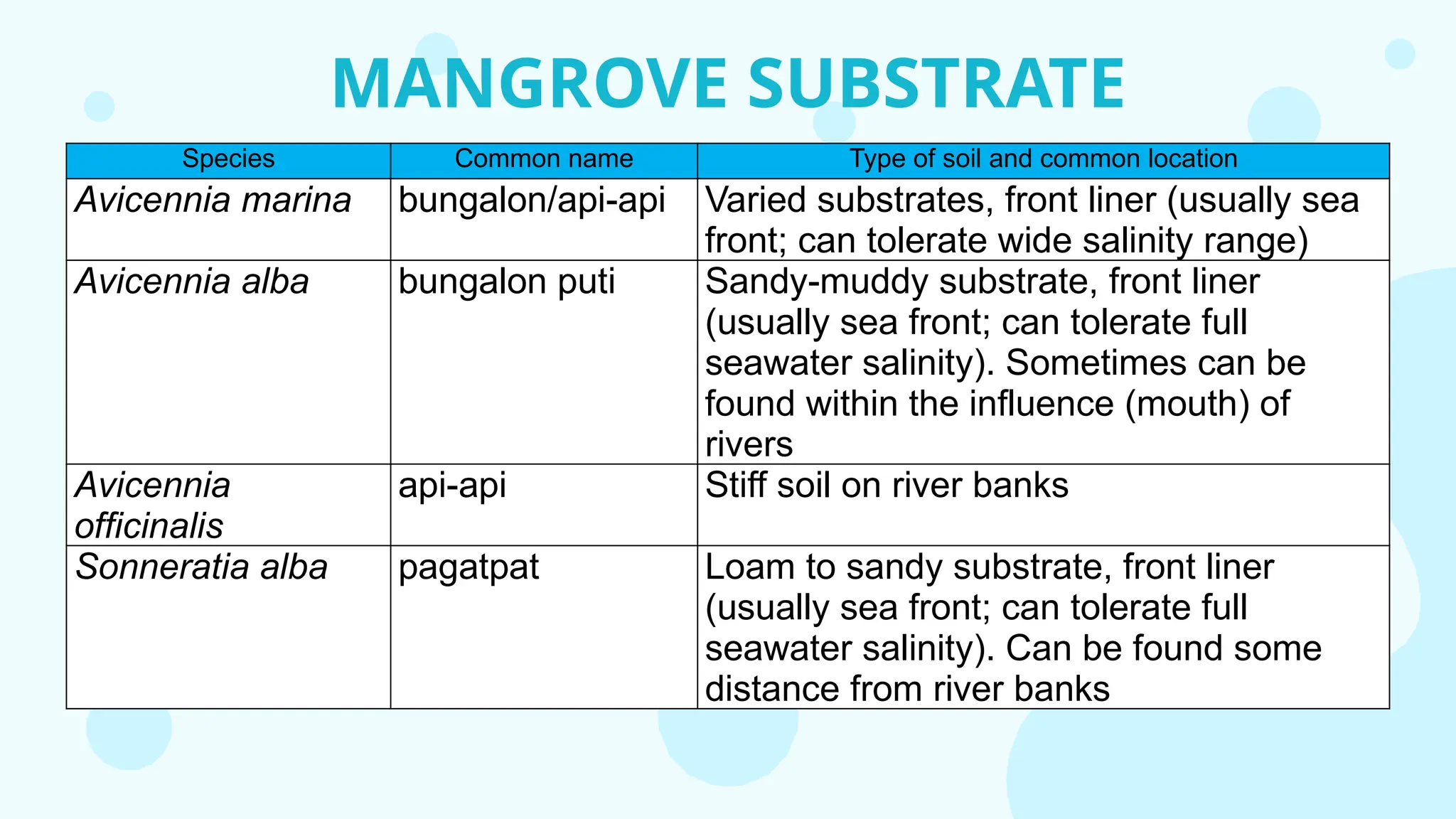 MANGROVE SUBSTRATE

| Species | Common name | Type of soil and common location |
|---|---|---|
| Avicennia marina | bungalon/api-api | Varied substrates, front liner (usually sea front; can tolerate wide salinity range) |
| Avicennia alba | bungalon puti | Sandy-muddy substrate, front liner (usually sea front; can tolerate full seawater salinity). Sometimes can be found within the influence (mouth) of rivers |
| Avicennia officinalis | api-api | Stiff soil on river banks |
| Sonneratia alba | pagatpat | Loam to sandy substrate, front liner (usually sea front; can tolerate full seawater salinity). Can be found some distance from river banks |